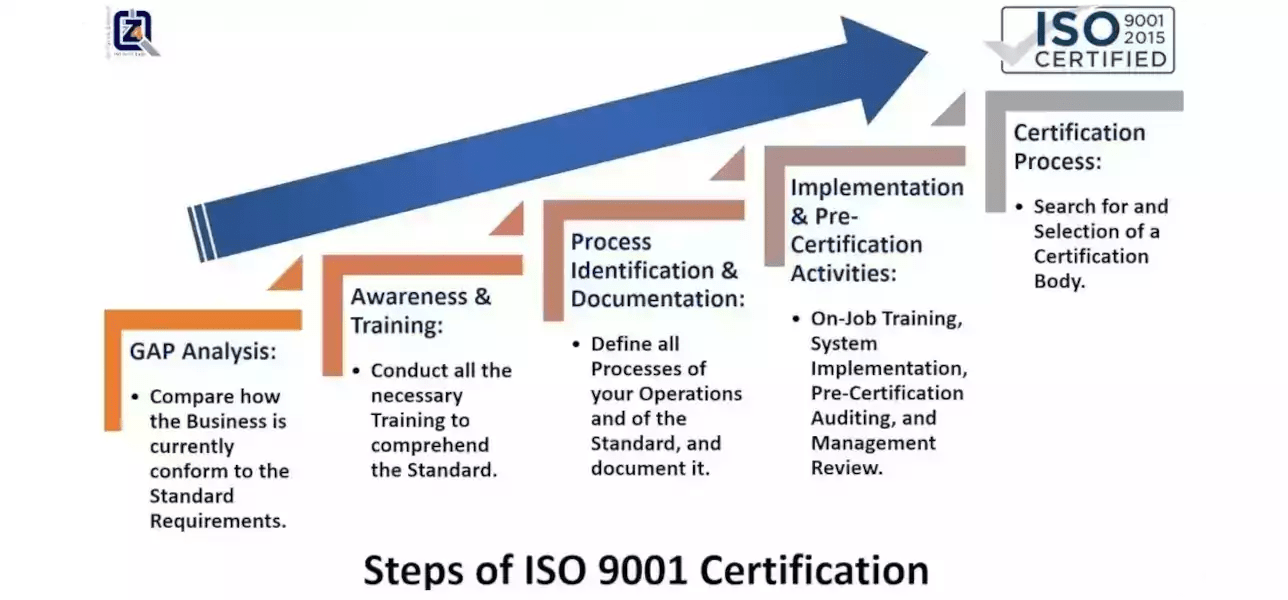 ISO 9001 2015 CERTIFIED

GAP Analysis:

• Compare how the Business is currently conform to the Standard Requirements.

Awareness & Training:

• Conduct all the necessary Training to comprehend the Standard.

Process Identification & Documentation:

• Define all Processes of your Operations and of the Standard, and document it.

Implementation & Pre-Certification Activities:

• On-Job Training, System Implementation, Pre-Certification Auditing, and Management Review.

Certification Process:

• Search for and Selection of a Certification Body.

Steps of ISO 9001 Certification